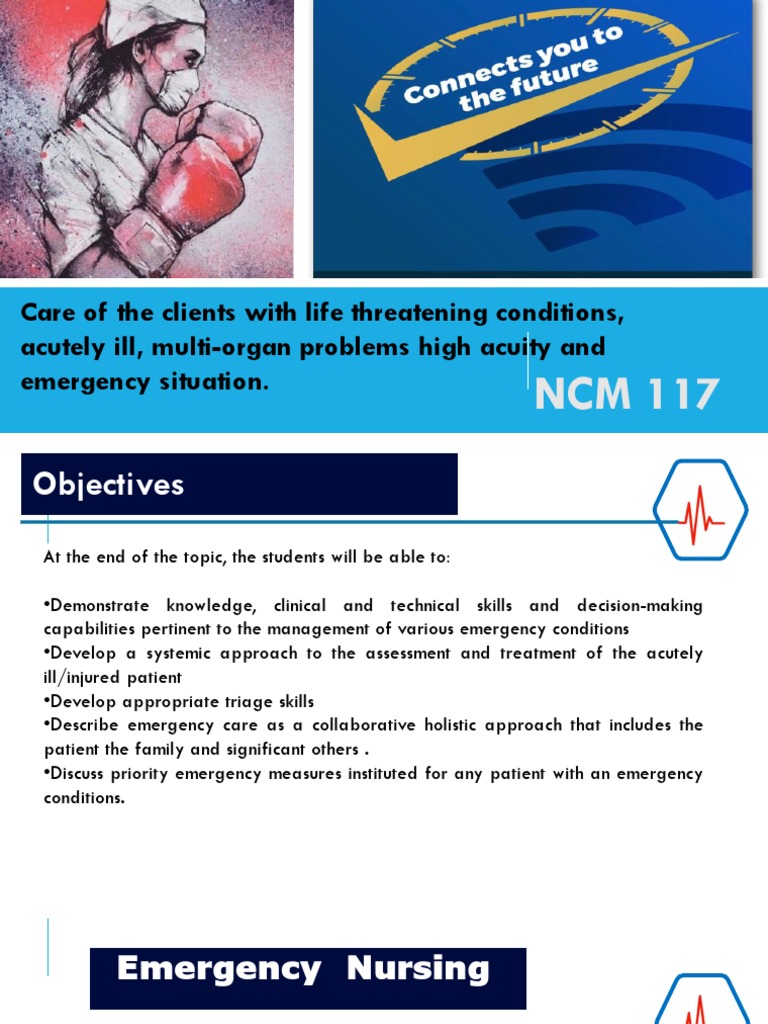 Connects you to the future

Care of the clients with life threatening conditions, acutely ill, multi-organ problems high acuity and emergency situation.

NCM 117

Objectives

At the end of the topic, the students will be able to:

•Demonstrate knowledge, clinical and technical skills and decision-making capabilities pertinent to the management of various emergency conditions
•Develop a systemic approach to the assessment and treatment of the acutely ill/injured patient
•Develop appropriate triage skills
•Describe emergency care as a collaborative holistic approach that includes the patient the family and significant others .
•Discuss priority emergency measures instituted for any patient with an emergency conditions.

Emergency Nursing